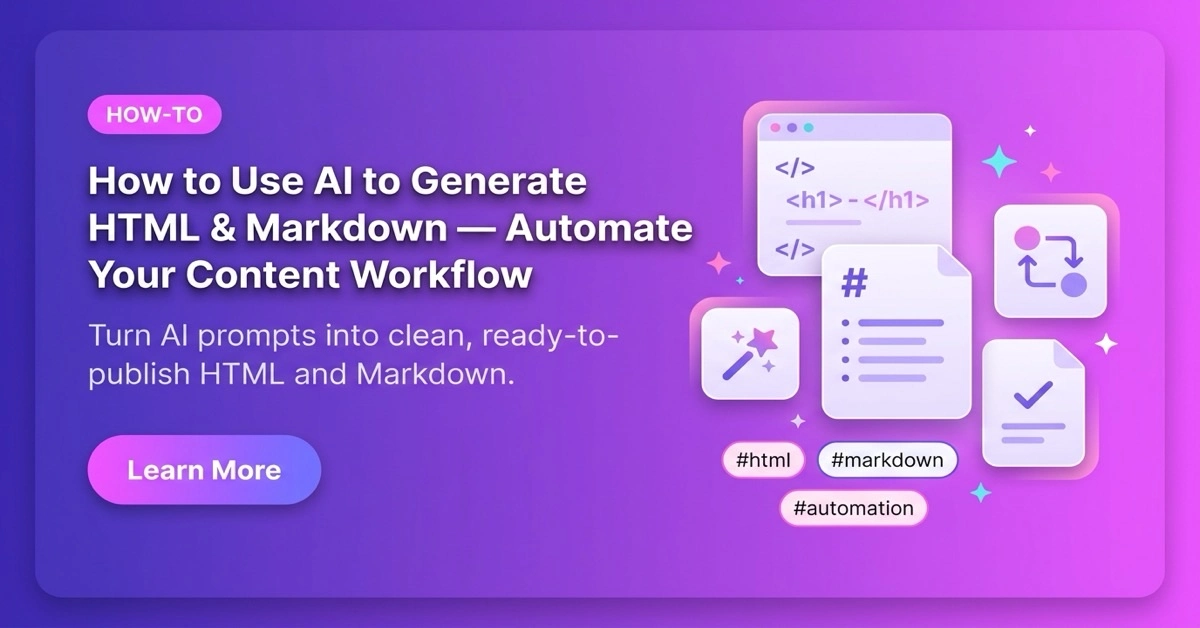 HOW-TO

How to Use AI to Generate HTML & Markdown — Automate Your Content Workflow

Turn AI prompts into clean, ready-to-publish HTML and Markdown.

Learn More

</>
<h1> - </h1>
</>

#

#html #markdown
#automation